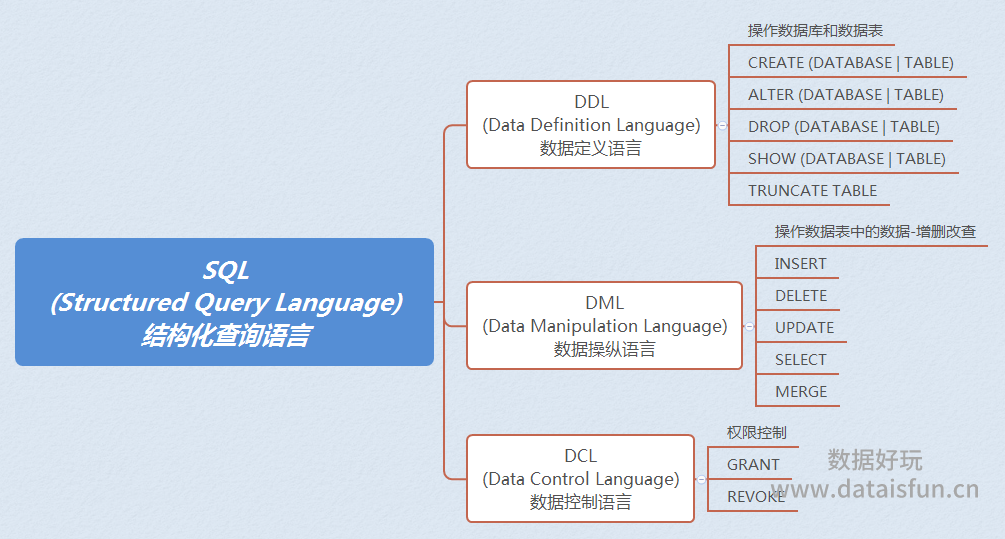 SQL
(Structured Query Language)
结构化查询语言

DDL
(Data Definition Language)
数据定义语言

操作数据库和数据表
CREATE (DATABASE | TABLE)
ALTER (DATABASE | TABLE)
DROP (DATABASE | TABLE)
SHOW (DATABASE | TABLE)
TRUNCATE TABLE

DML
(Data Manipulation Language)
数据操纵语言

操作数据表中的数据-增删改查
INSERT
DELETE
UPDATE
SELECT
MERGE

DCL
(Data Control Language)
数据控制语言

权限控制
GRANT
REVOKE

数据好玩
www.dataisfun.cn